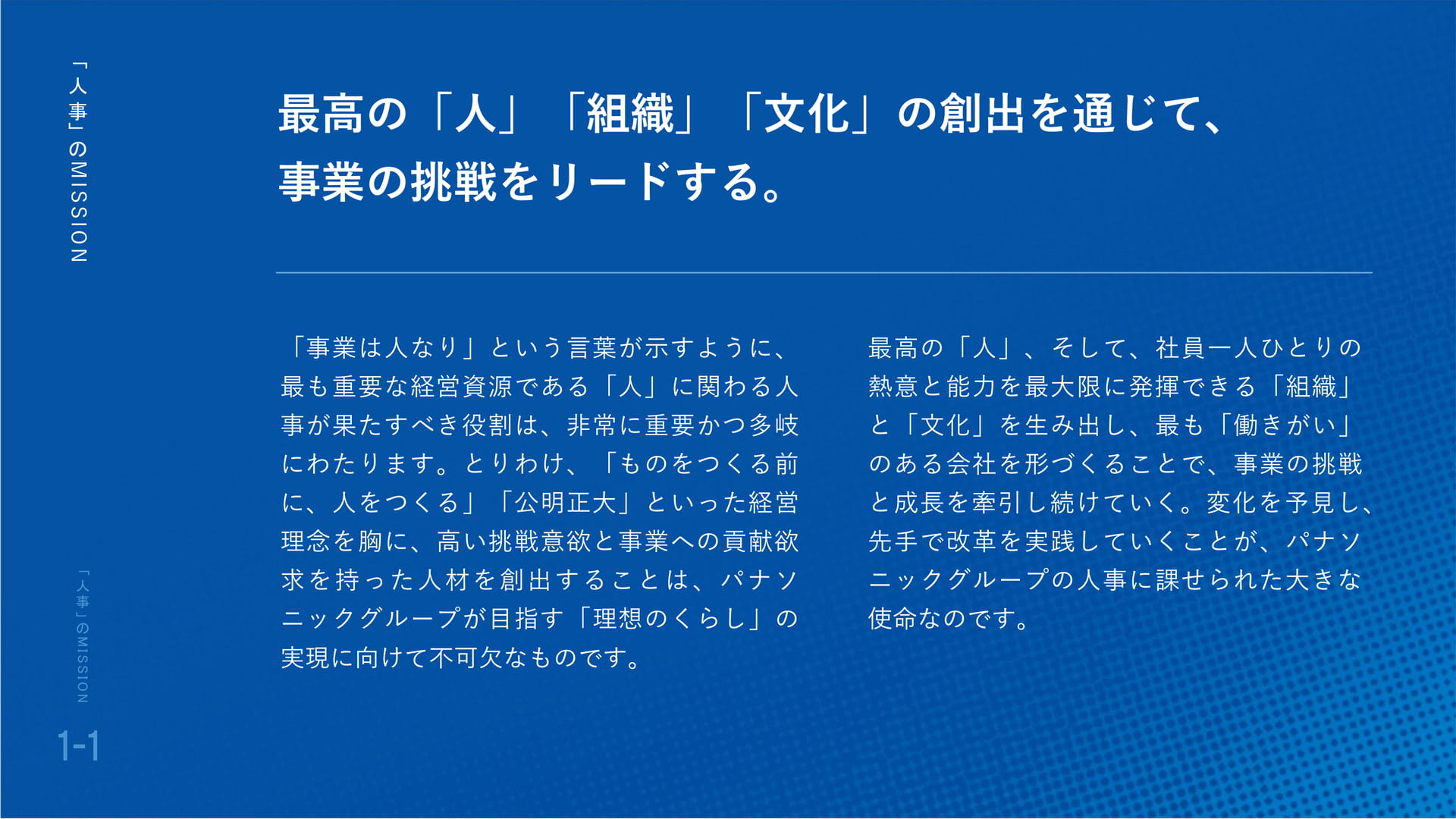 「人事」のMISSION

最高の「人」「組織」「文化」の創出を通じて、事業の挑戦をリードする。

「事業は人なり」という言葉が示すように、最も重要な経営資源である「人」に関わる人事が果たすべき役割は、非常に重要かつ多岐にわたります。とりわけ、「ものをつくる前に、人をつくる」「公明正大」といった経営理念を胸に、高い挑戦意欲と事業への貢献欲求を持った人材を創出することは、パナソニックグループが目指す「理想のくらし」の実現に向けて不可欠なものです。

最高の「人」、そして、社員一人ひとりの熱意と能力を最大限に発揮できる「組織」と「文化」を生み出し、最も「働きがい」のある会社を形づくることで、事業の挑戦と成長を牽引し続けていく。変化を予見し、先手で改革を実践していくことが、パナソニックグループの人事に課せられた大きな使命なのです。

「人事」のMISSION

1-1